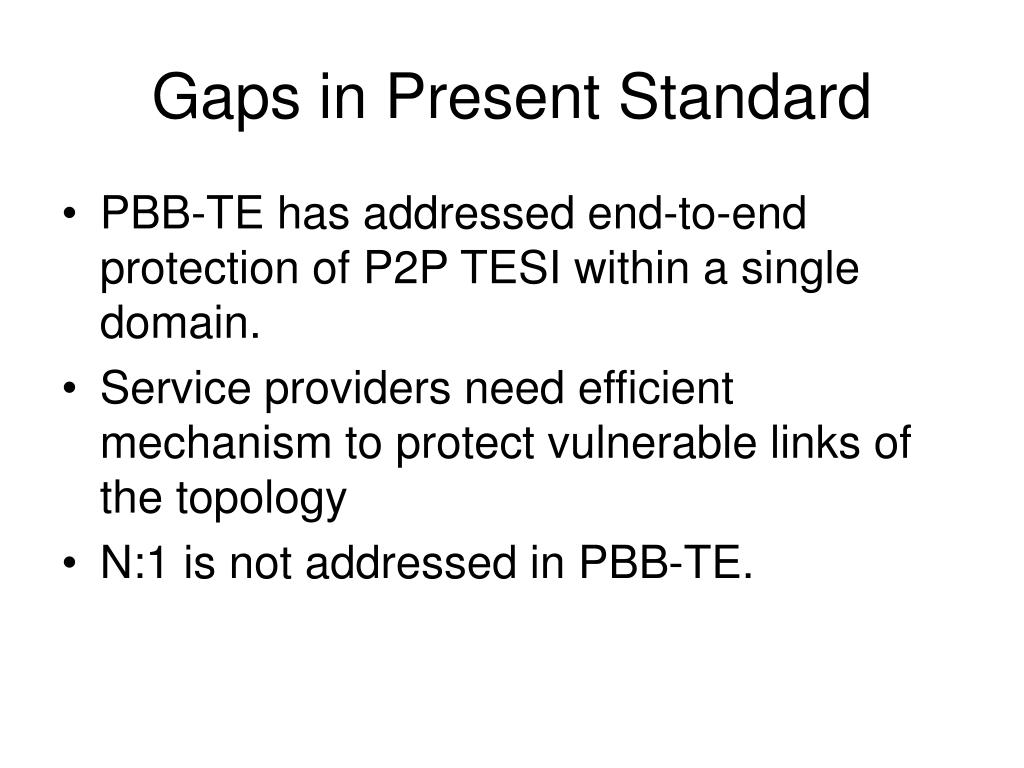 Gaps in Present Standard

• PBB-TE has addressed end-to-end protection of P2P TESI within a single domain.
• Service providers need efficient mechanism to protect vulnerable links of the topology
• N:1 is not addressed in PBB-TE.